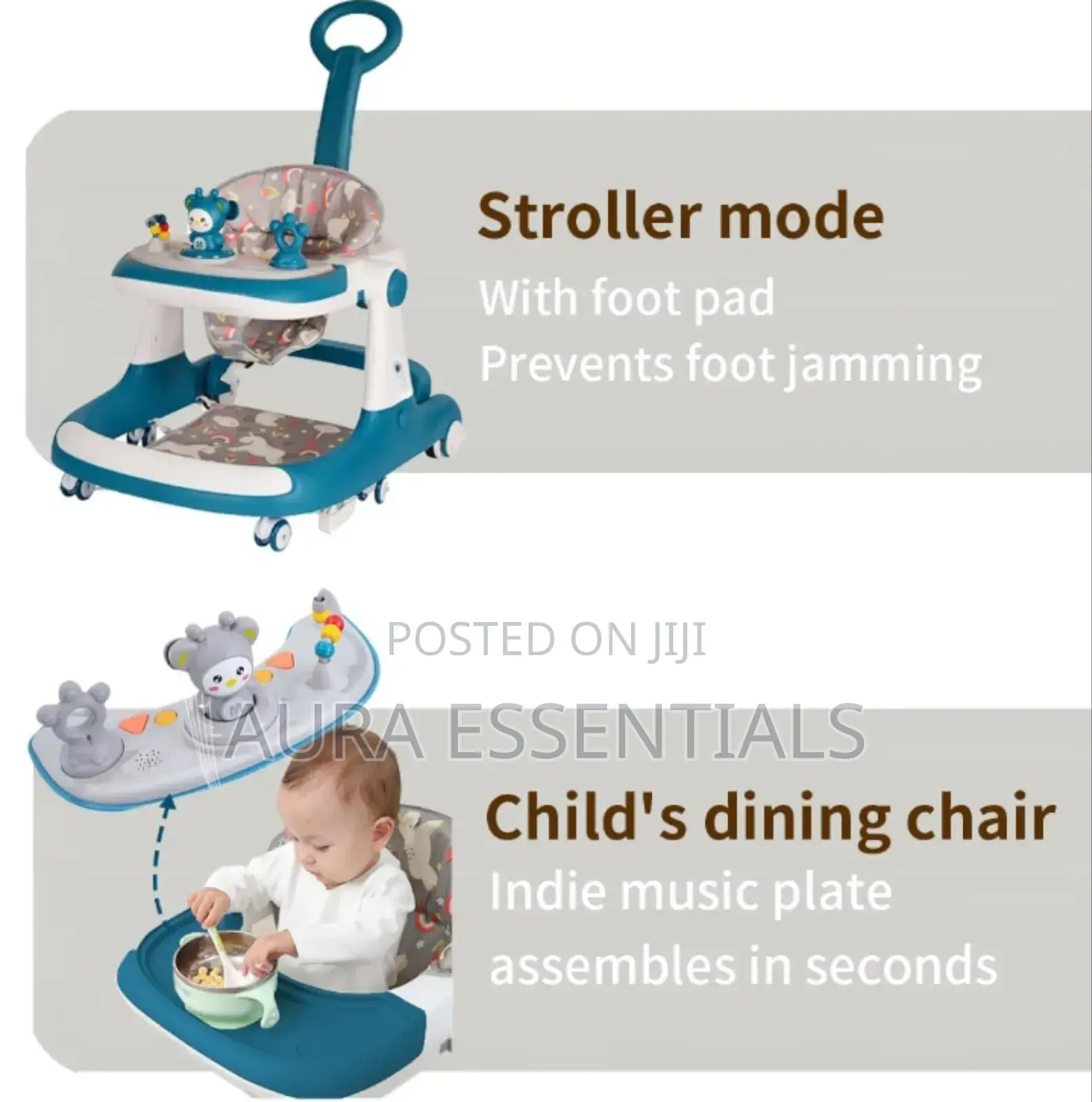 Stroller mode
With foot pad
Prevents foot jamming

POSTED ON JIJI
AURA ESSENTIALS

Child's dining chair
Indie music plate
assembles in seconds